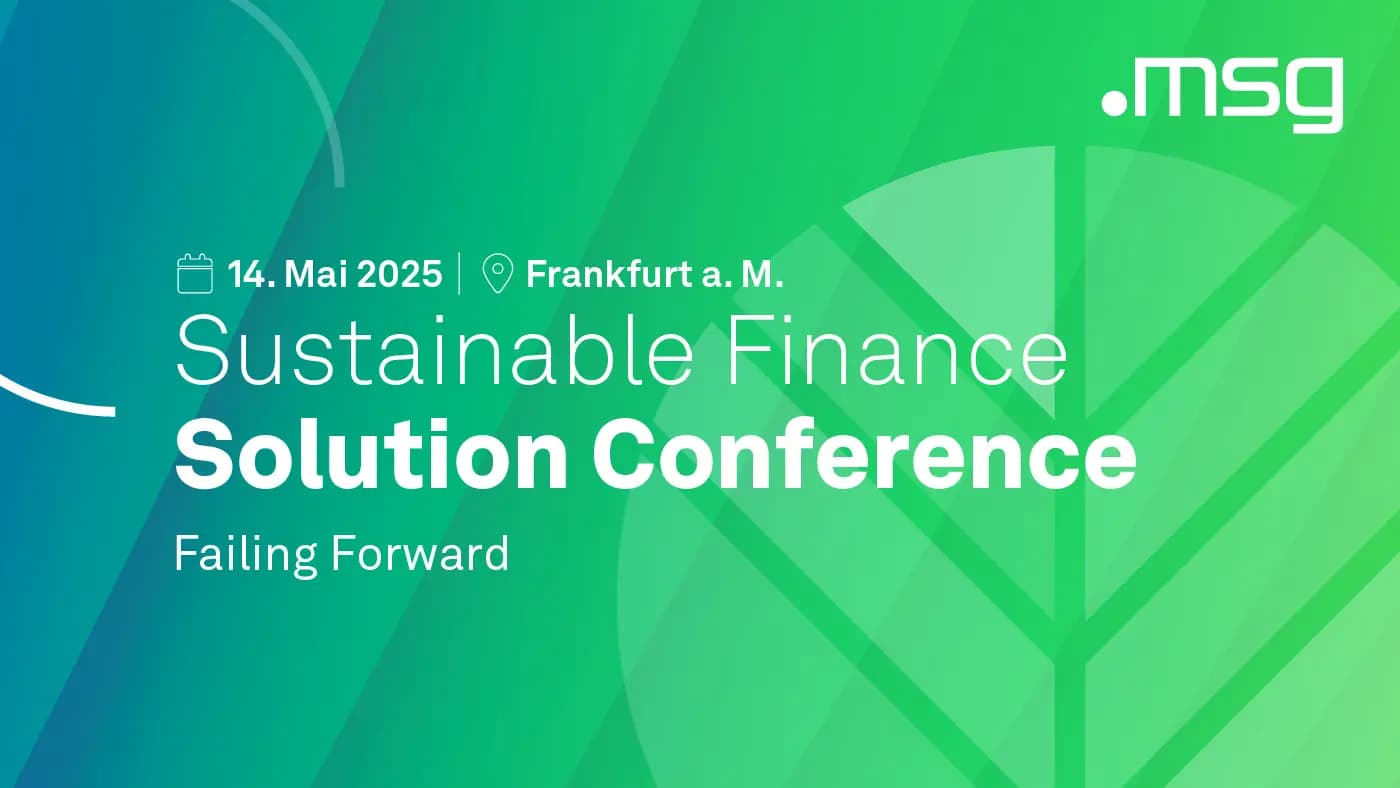 .msg

14. Mai 2025 | Frankfurt a. M.

Sustainable Finance
Solution Conference

Failing Forward